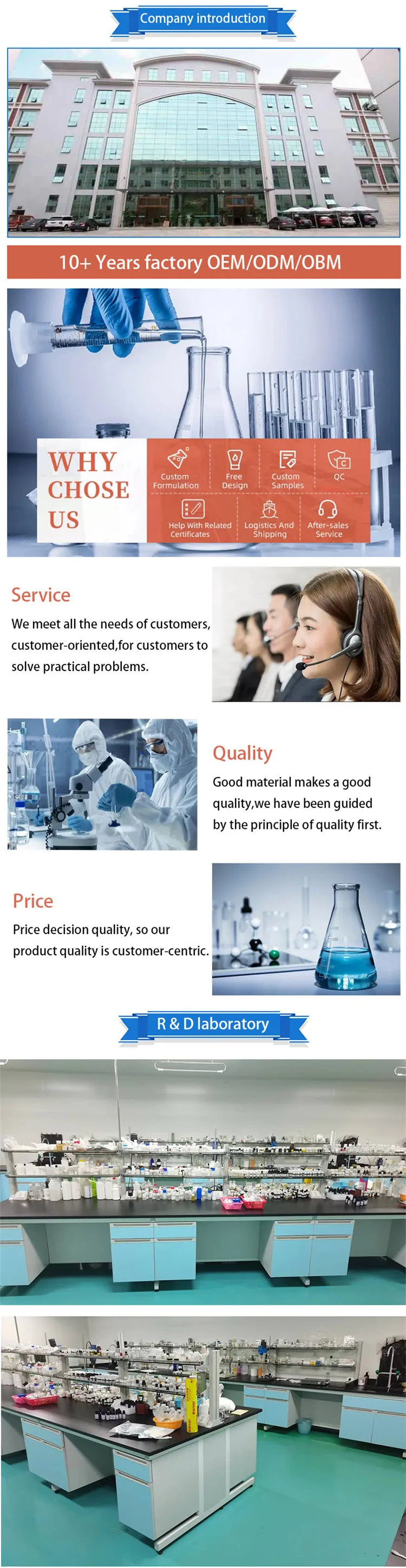 Company introduction

10+ Years factory OEM/ODM/OBM

WHY CHOSE US

Custom Formulation

Free Design

Custom Samples

QC

Help With Related Certificates

Logistics And Shipping

After-sales Service

Service

We meet all the needs of customers, customer-oriented,for customers to solve practical problems.

Quality

Good material makes a good quality,we have been guided by the principle of quality first.

Price

Price decision quality, so our product quality is customer-centric.

R & D laboratory